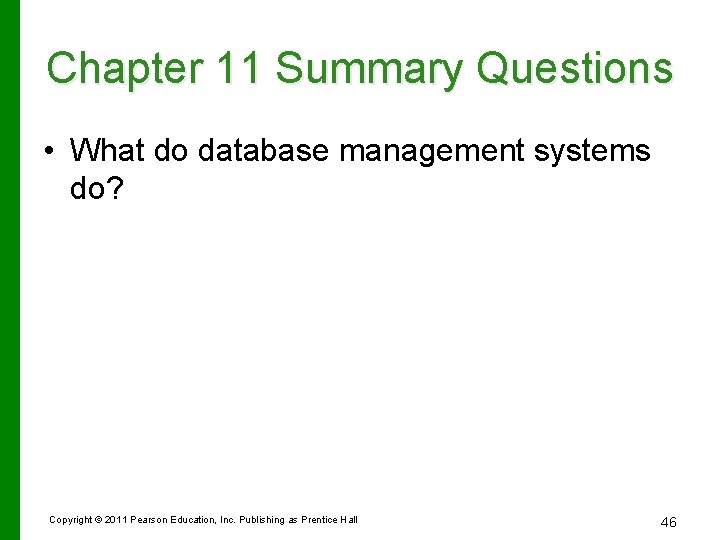 Chapter 11 Summary Questions

• What do database management systems do?

Copyright © 2011 Pearson Education, Inc. Publishing as Prentice Hall

46